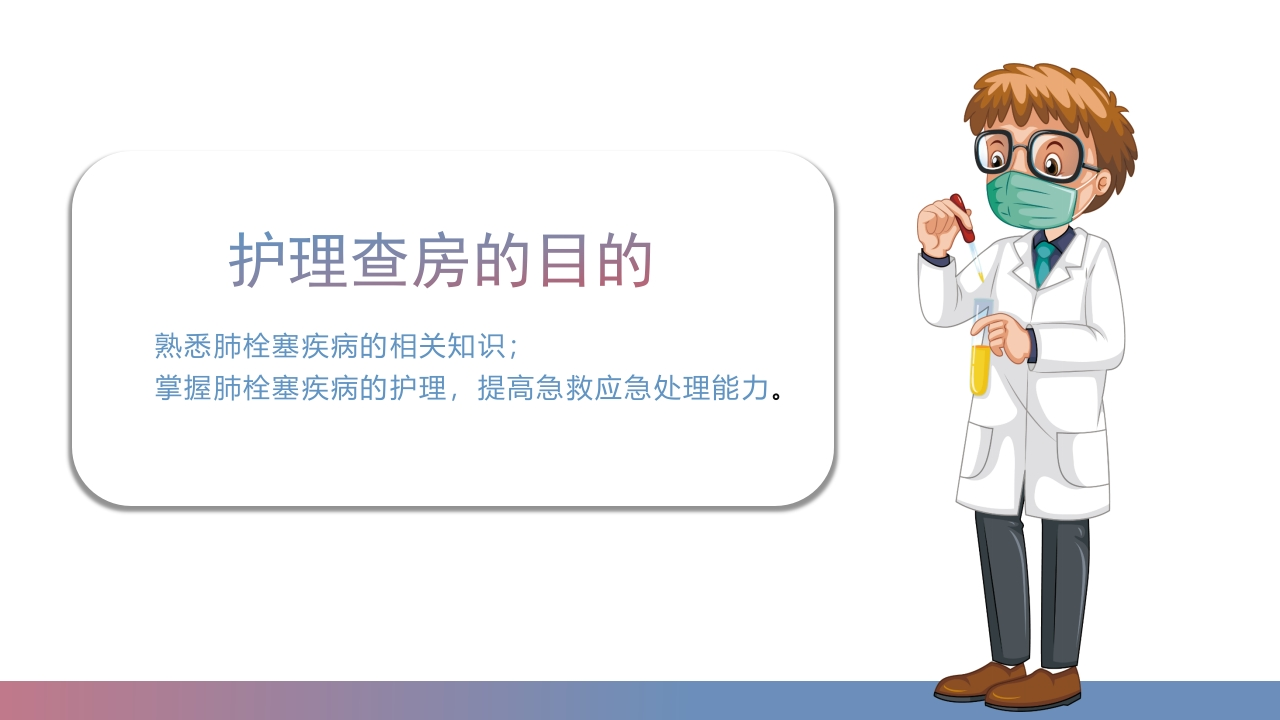 护理查房的目的

熟悉肺栓塞疾病的相关知识；
掌握肺栓塞疾病的护理，提高急救应急处理能力。